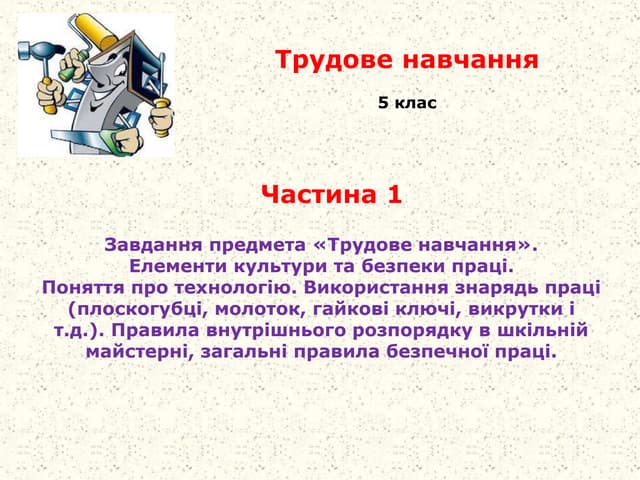 Трудове навчання

5 клас

Частина 1

Завдання предмета «Трудове навчання». Елементи культури та безпеки праці. Поняття про технологію. Використання знарядь праці (плоскогубці, молоток, гайкові ключі, викрутки і т.д.). Правила внутрішнього розпорядку в шкільній майстерні, загальні правила безпечної праці.